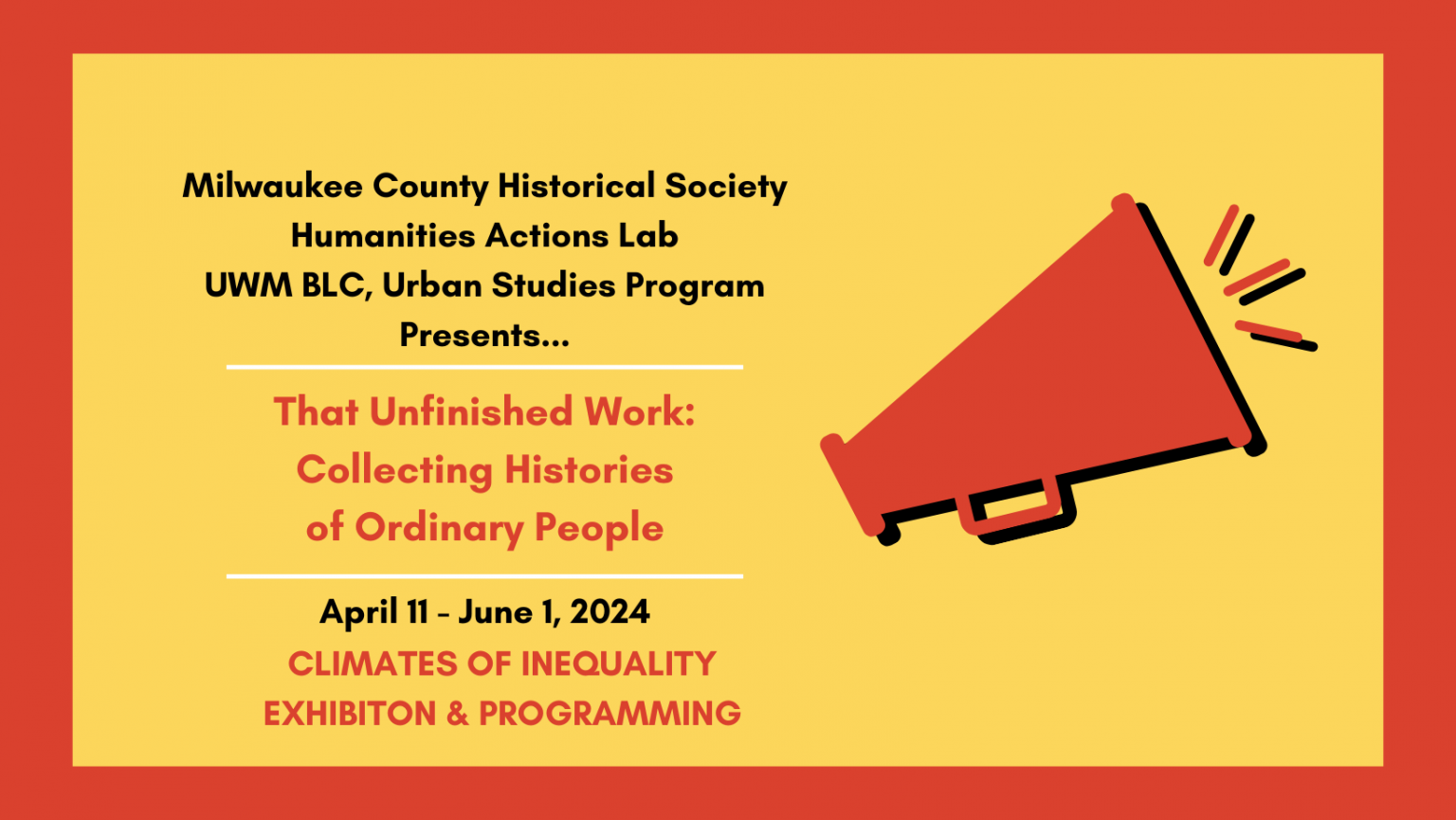 Milwaukee County Historical Society
Humanities Actions Lab
UWM BLC, Urban Studies Program
Presents...

That Unfinished Work:
Collecting Histories
of Ordinary People

April 11 - June 1, 2024
CLIMATES OF INEQUALITY
EXHIBITON & PROGRAMMING